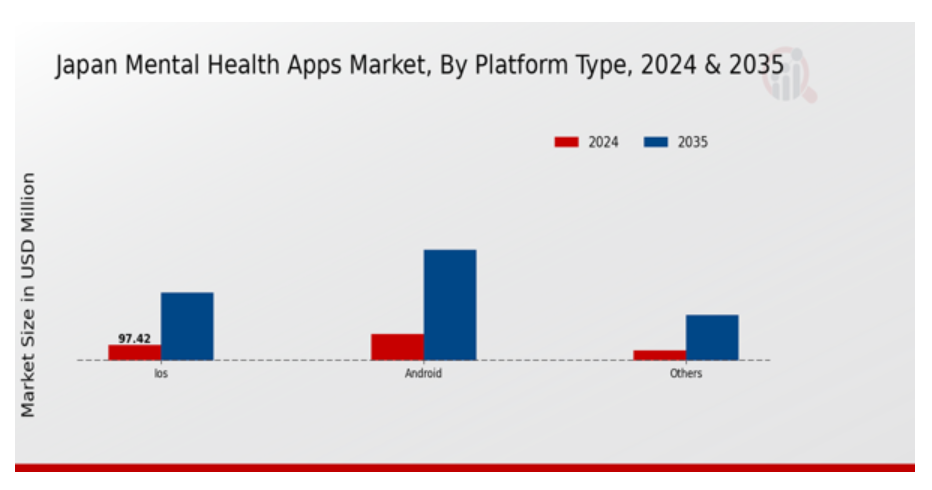 Japan Mental Health Apps Market, By Platform Type, 2024 & 2035

2024
2035

Market Size in USD Million

97.42

Ios
Android
Others